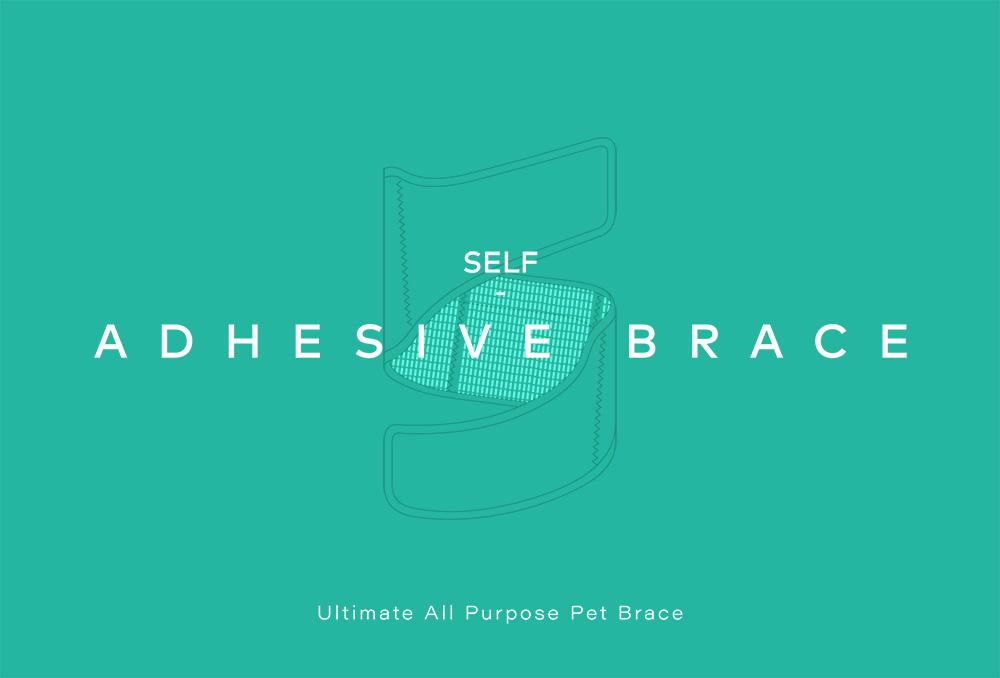 SELF
-
ADHESIVE BRACE

Ultimate All Purpose Pet Brace